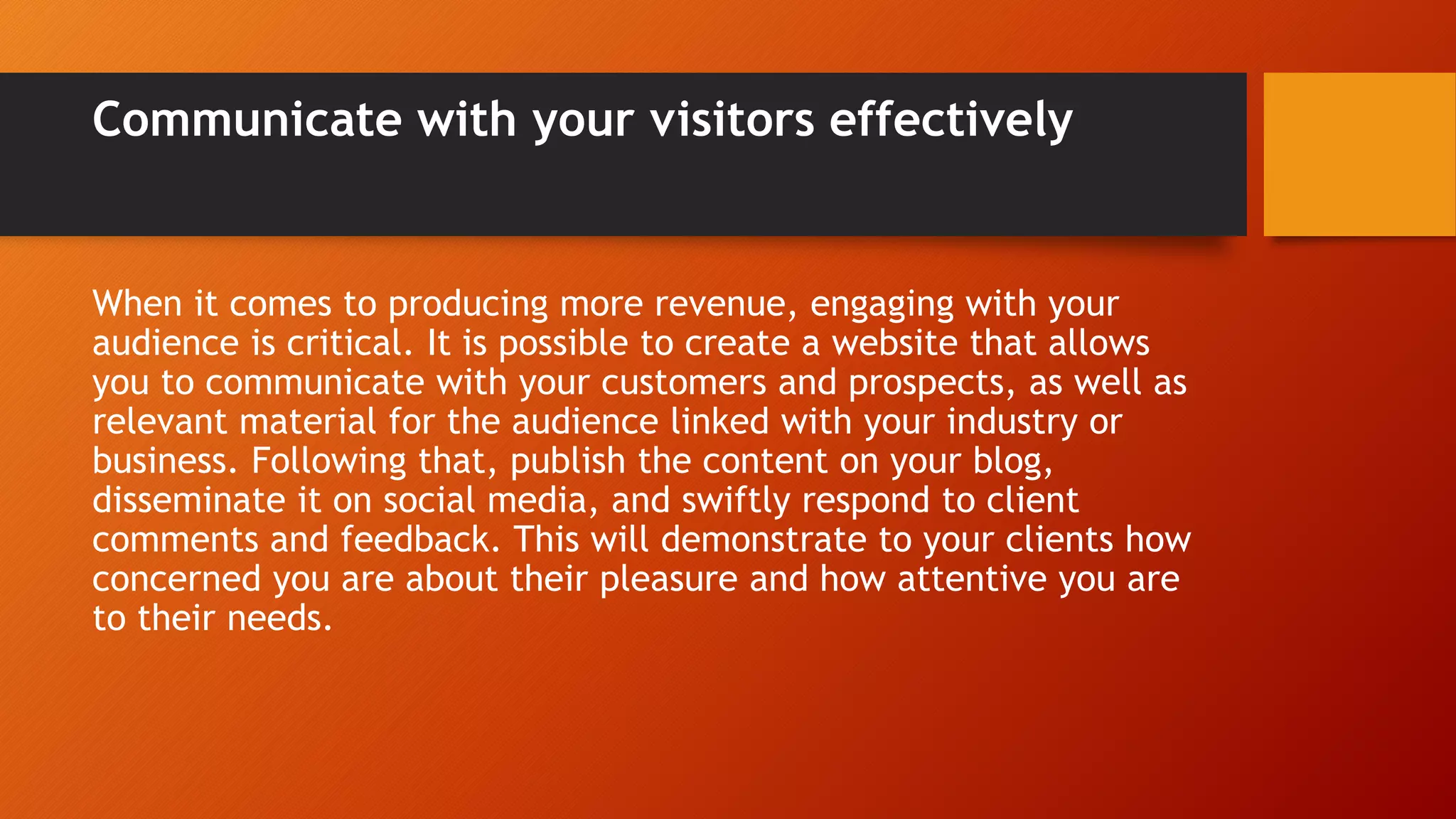 Communicate with your visitors effectively

When it comes to producing more revenue, engaging with your audience is critical. It is possible to create a website that allows you to communicate with your customers and prospects, as well as relevant material for the audience linked with your industry or business. Following that, publish the content on your blog, disseminate it on social media, and swiftly respond to client comments and feedback. This will demonstrate to your clients how concerned you are about their pleasure and how attentive you are to their needs.